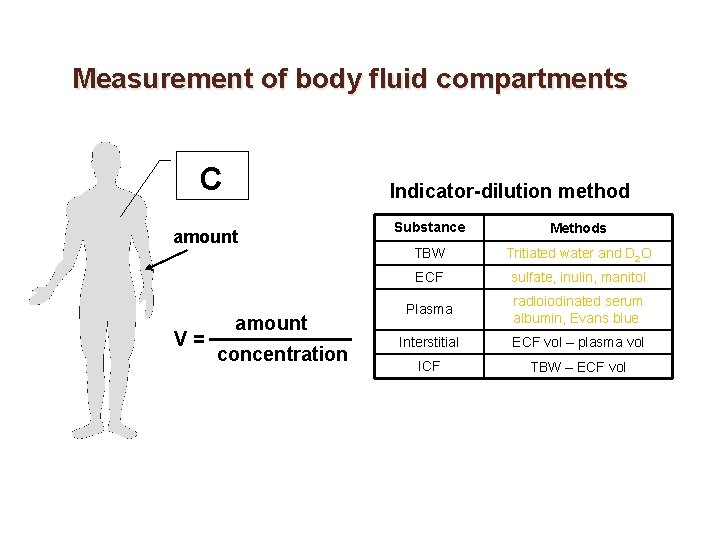 Measurement of body fluid compartments

C

amount

$V = \frac{\text{amount}}{\text{concentration}}$

Indicator-dilution method

| Substance | Methods |
|---|---|
| TBW | Tritiated water and $D_2O$ |
| ECF | sulfate, inulin, manitol |
| Plasma | radioiodinated serum albumin, Evans blue |
| Interstitial | ECF vol – plasma vol |
| ICF | TBW – ECF vol |